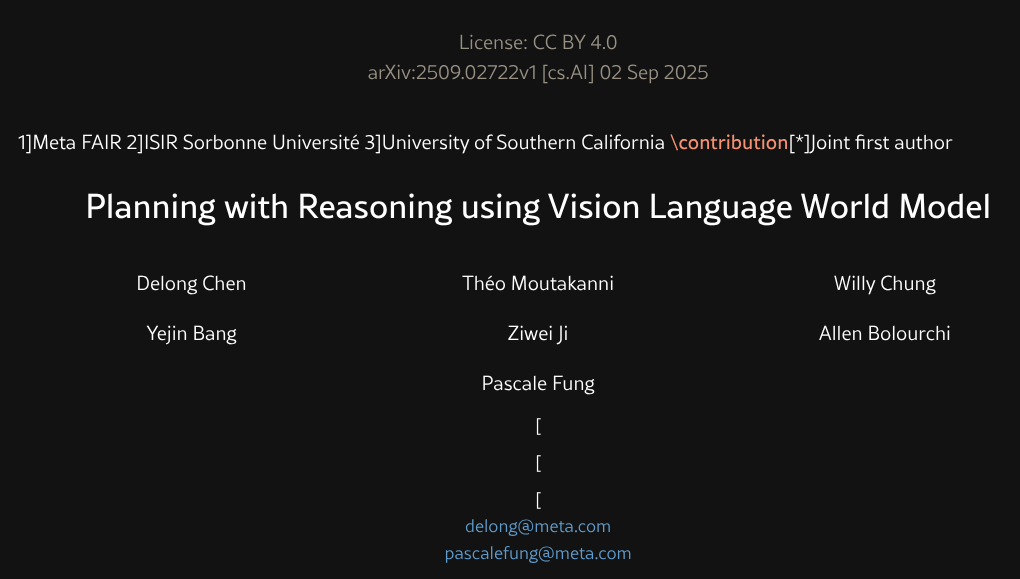 License: CC BY 4.0
arXiv:2509.02722v1 [cs.AI] 02 Sep 2025

1]Meta FAIR 2]ISIR Sorbonne Université 3]University of Southern California \contribution[*]Joint first author

Planning with Reasoning using Vision Language World Model

Delong Chen

Théo Moutakanni

Willy Chung

Yejin Bang

Ziwei Ji

Allen Bolourchi

Pascale Fung

[

[

[

delong@meta.com

pascalefung@meta.com